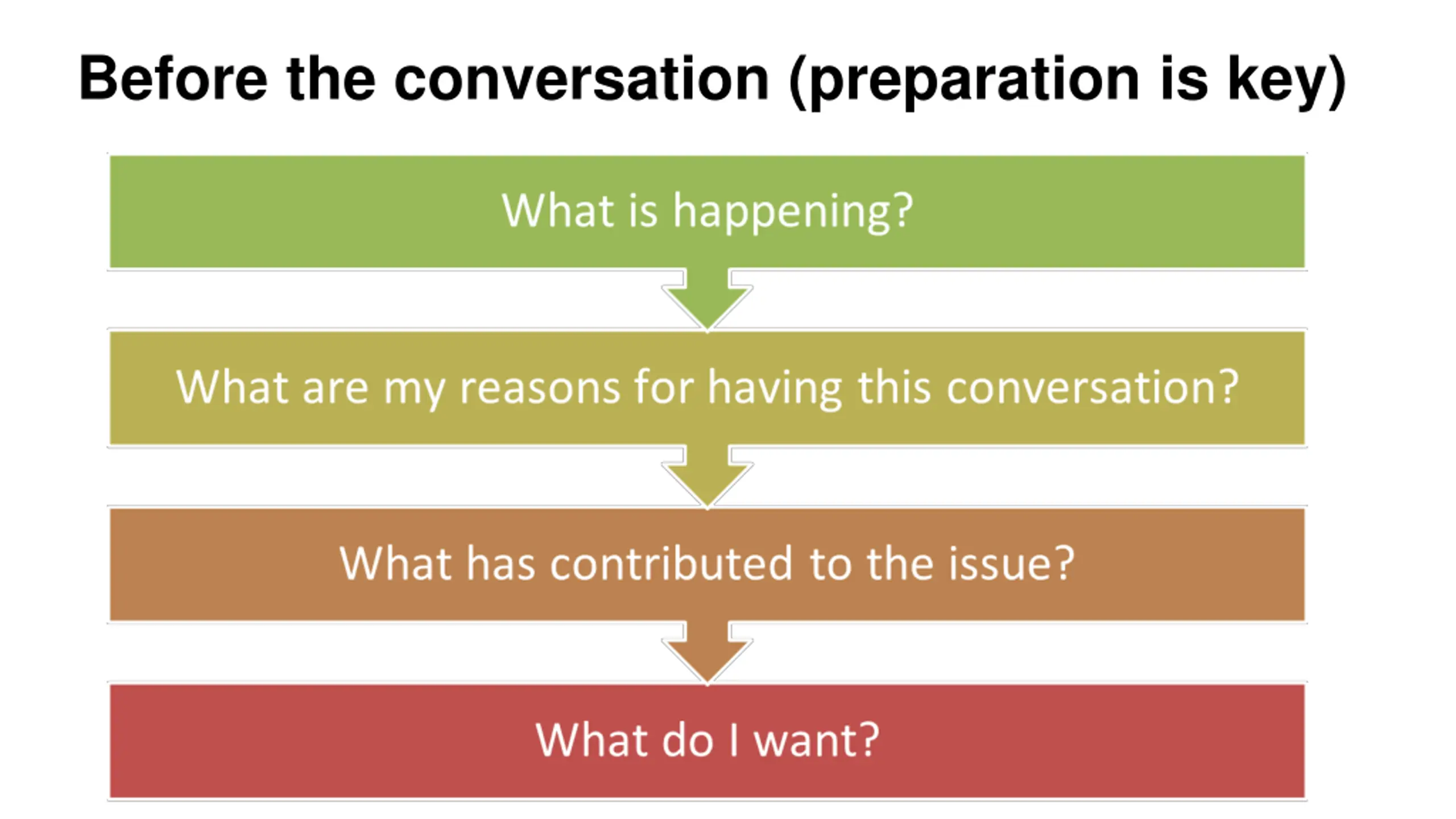 Before the conversation (preparation is key)

What is happening?

What are my reasons for having this conversation?

What has contributed to the issue?

What do I want?